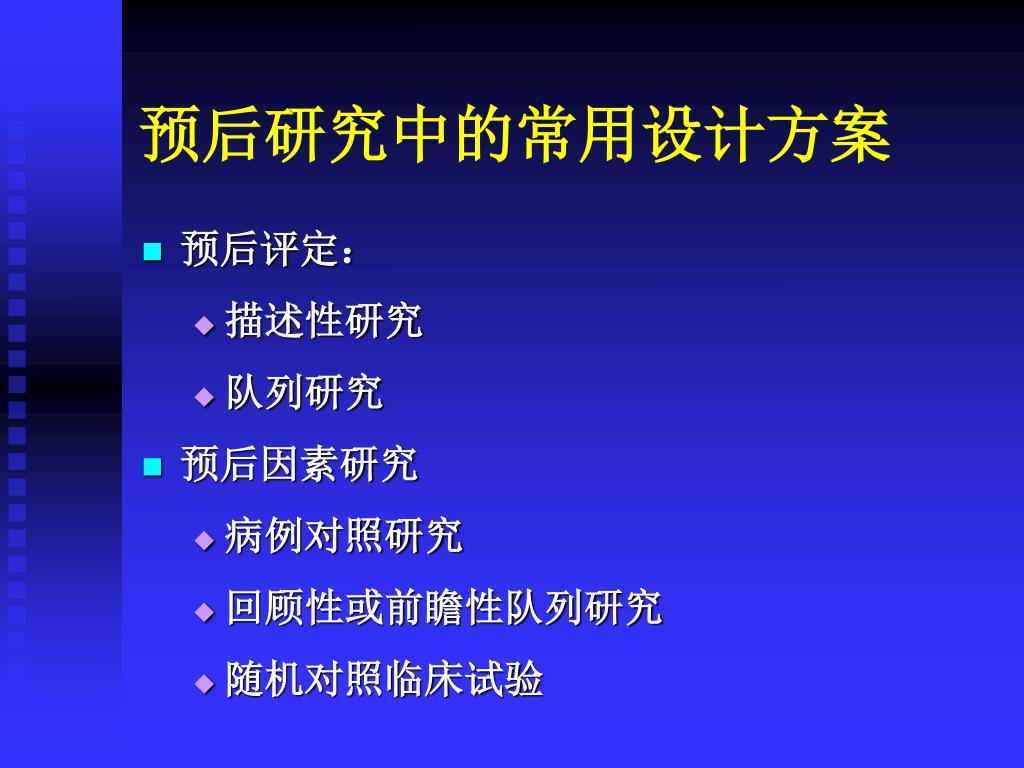 预后研究中的常用设计方案

预后评定：

描述性研究

队列研究

预后因素研究

病例对照研究

回顾性或前瞻性队列研究

随机对照临床试验